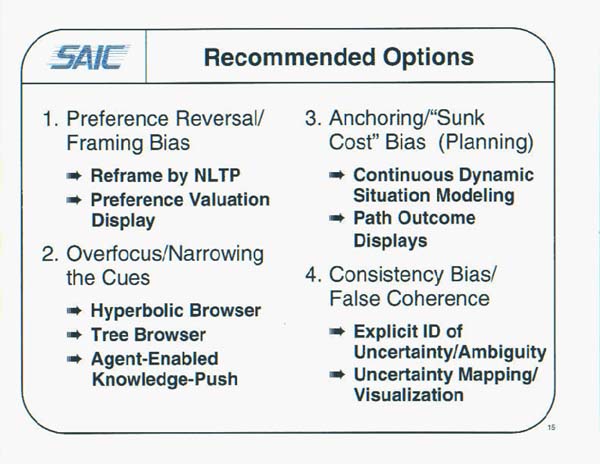 SAIC

Recommended Options

1. Preference Reversal/ Framing Bias

➡ Reframe by NLTP
➡ Preference Valuation Display

2. Overfocus/Narrowing the Cues

➡ Hyperbolic Browser
➡ Tree Browser
➡ Agent-Enabled Knowledge-Push

3. Anchoring/"Sunk Cost" Bias (Planning)

➡ Continuous Dynamic Situation Modeling
➡ Path Outcome Displays

4. Consistency Bias/ False Coherence

➡ Explicit ID of Uncertainty/Ambiguity
➡ Uncertainty Mapping/ Visualization

15